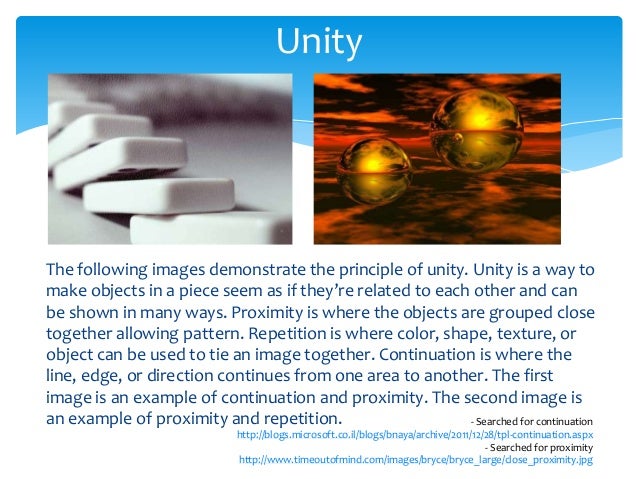 Unity

The following images demonstrate the principle of unity. Unity is a way to make objects in a piece seem as if they're related to each other and can be shown in many ways. Proximity is where the objects are grouped close together allowing pattern. Repetition is where color, shape, texture, or object can be used to tie an image together. Continuation is where the line, edge, or direction continues from one area to another. The first image is an example of continuation and proximity. The second image is an example of proximity and repetition.

- Searched for continuation
http://blogs.microsoft.co.il/blogs/bnaya/archive/2011/12/28/tpl-continuation.aspx
- Searched for proximity
http://www.timeoutofmind.com/images/bryce/bryce_large/close_proximity.jpg